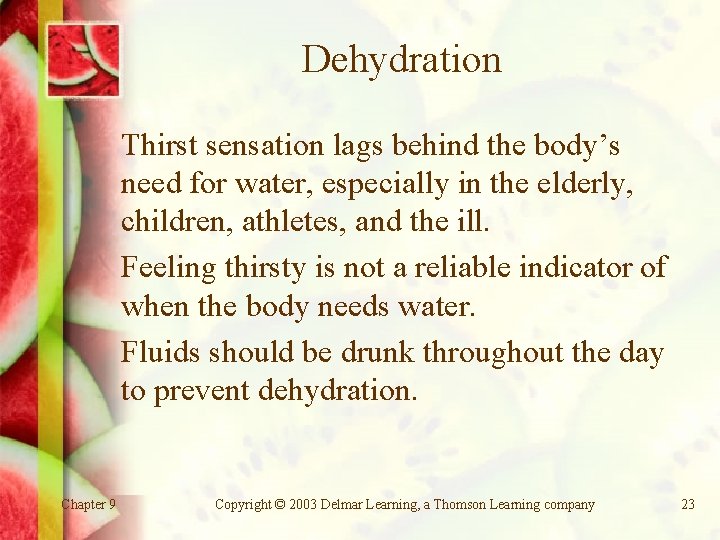 Dehydration

Thirst sensation lags behind the body’s need for water, especially in the elderly, children, athletes, and the ill.

Feeling thirsty is not a reliable indicator of when the body needs water.

Fluids should be drunk throughout the day to prevent dehydration.

Chapter 9

Copyright © 2003 Delmar Learning, a Thomson Learning company

23